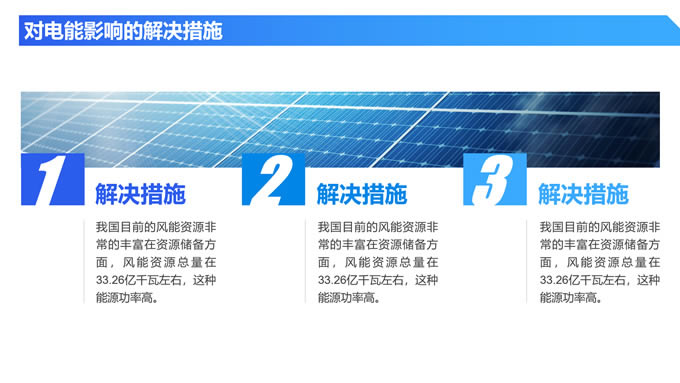 对电能影响的解决措施

1
解决措施
我国目前的风能资源非常的丰富在资源储备方面，风能资源总量在33.26亿千瓦左右，这种能源功率高。

2
解决措施
我国目前的风能资源非常的丰富在资源储备方面，风能资源总量在33.26亿千瓦左右，这种能源功率高。

3
解决措施
我国目前的风能资源非常的丰富在资源储备方面，风能资源总量在33.26亿千瓦左右，这种能源功率高。